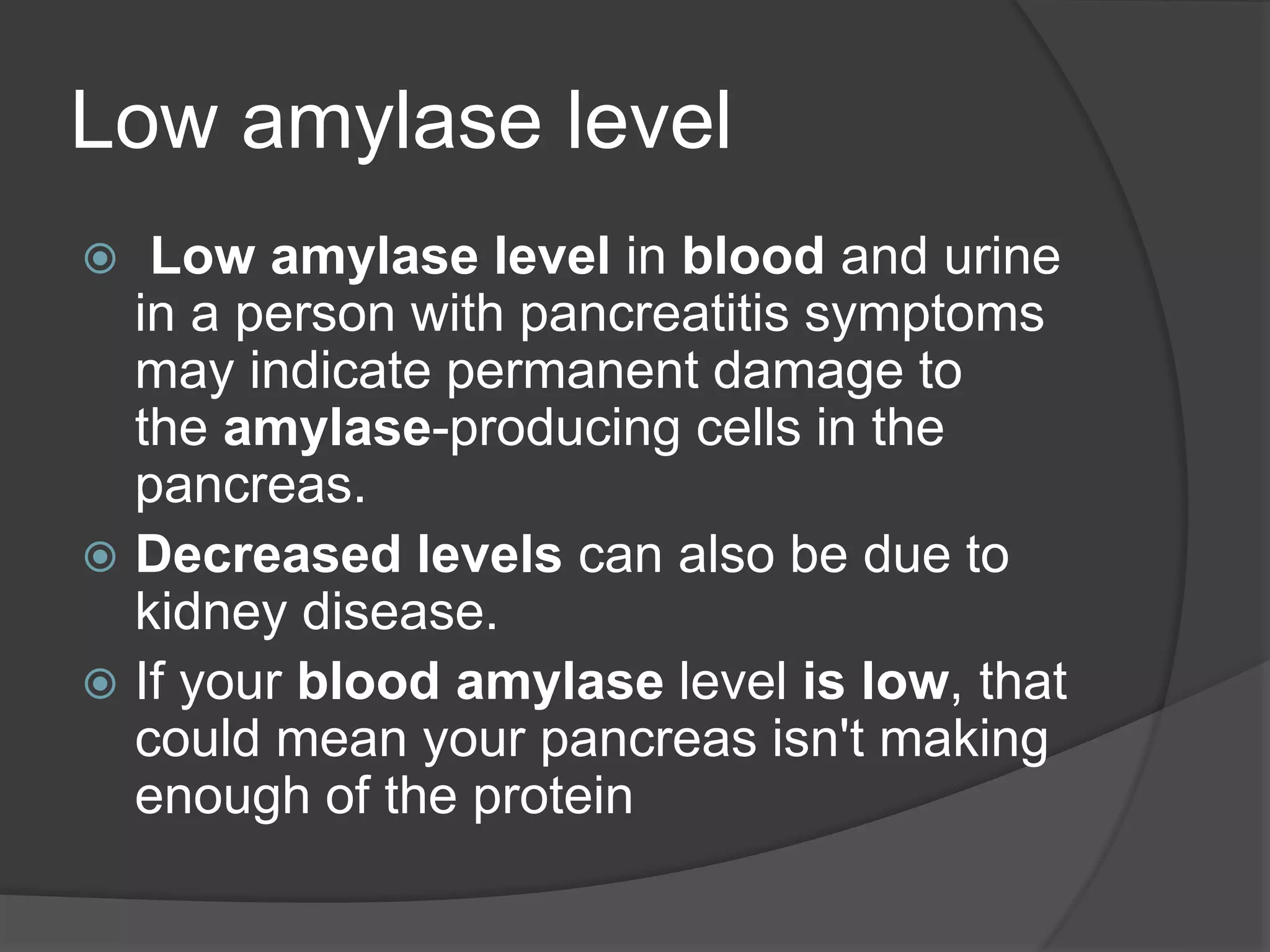 Low amylase level

Low amylase level in blood and urine in a person with pancreatitis symptoms may indicate permanent damage to the amylase-producing cells in the pancreas.

Decreased levels can also be due to kidney disease.

If your blood amylase level is low, that could mean your pancreas isn't making enough of the protein